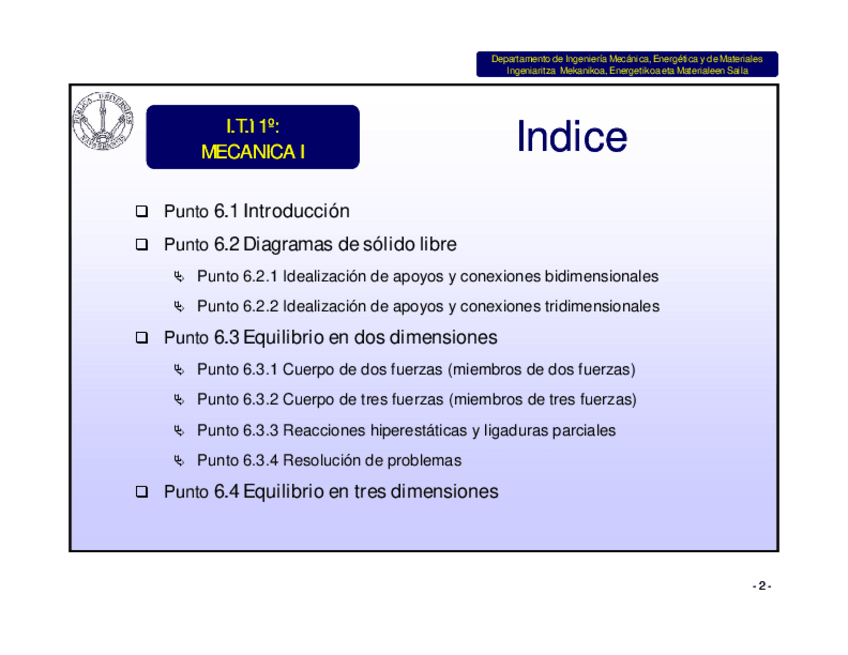 Departamento de Ingeniería Mecánica, Energética y de Materiales
Ingeniaritza Mekanikoa, Energetikoa eta Materialeen Saila

I.T.I 1º:
MECANICA I

Indice

Punto 6.1 Introducción

Punto 6.2 Diagramas de sólido libre

Punto 6.2.1 Idealización de apoyos y conexiones bidimensionales

Punto 6.2.2 Idealización de apoyos y conexiones tridimensionales

Punto 6.3 Equilibrio en dos dimensiones

Punto 6.3.1 Cuerpo de dos fuerzas (miembros de dos fuerzas)

Punto 6.3.2 Cuerpo de tres fuerzas (miembros de tres fuerzas)

Punto 6.3.3 Reacciones hiperestáticas y ligaduras parciales

Punto 6.3.4 Resolución de problemas

Punto 6.4 Equilibrio en tres dimensiones

- 2 -